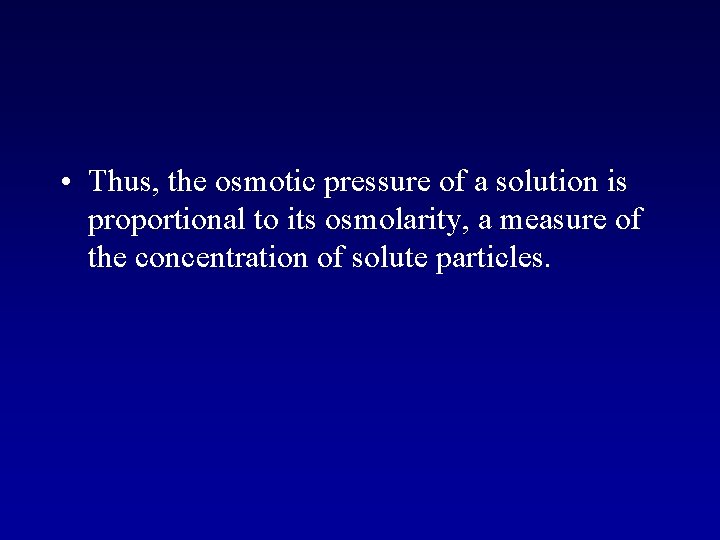 • Thus, the osmotic pressure of a solution is proportional to its osmolarity, a measure of the concentration of solute particles.